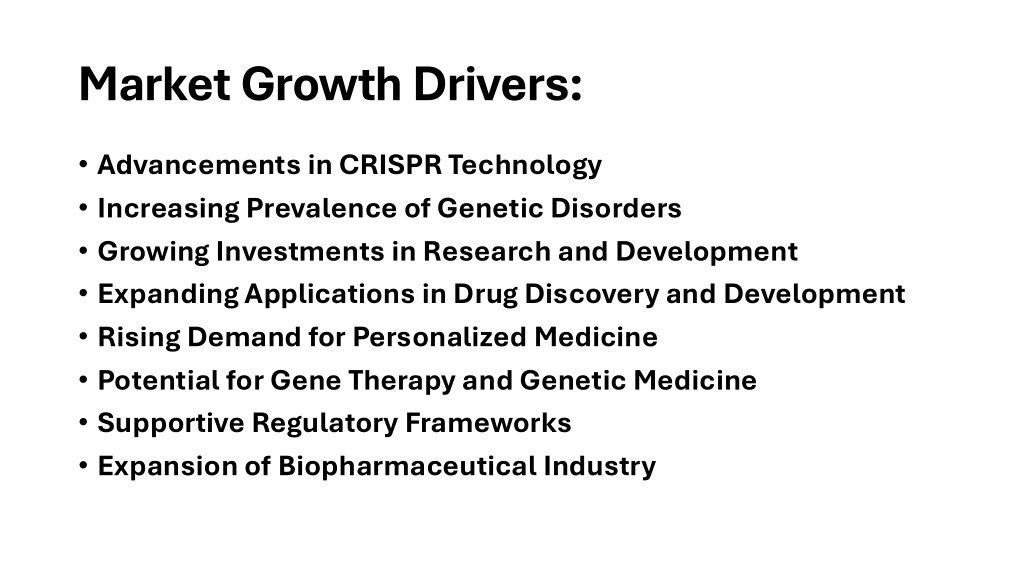 Market Growth Drivers:

• Advancements in CRISPR Technology
• Increasing Prevalence of Genetic Disorders
• Growing Investments in Research and Development
• Expanding Applications in Drug Discovery and Development
• Rising Demand for Personalized Medicine
• Potential for Gene Therapy and Genetic Medicine
• Supportive Regulatory Frameworks
• Expansion of Biopharmaceutical Industry